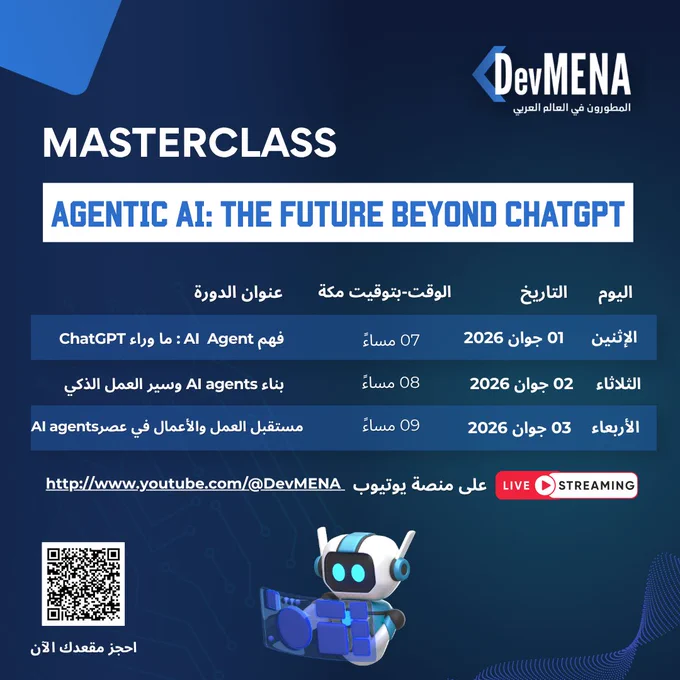 DevMENA
المطورون في العالم العربي

MASTERCLASS

AGENTIC AI: THE FUTURE BEYOND CHATGPT

| اليوم | التاريخ | الوقت-بتوقيت مكة | عنوان الدورة |
|---|---|---|---|
| الإثنين | 01 جوان 2026 | 07 مساءً | فهم AI Agent : ما وراء ChatGPT |
| الثلاثاء | 02 جوان 2026 | 08 مساءً | بناء AI agents وسير العمل الذكي |
| الأربعاء | 03 جوان 2026 | 09 مساءً | مستقبل العمل والأعمال في عصرAI agents |

LIVE STREAMING على منصة يوتيوب http://www.youtube.com/@DevMENA

احجز مقعدك الآن